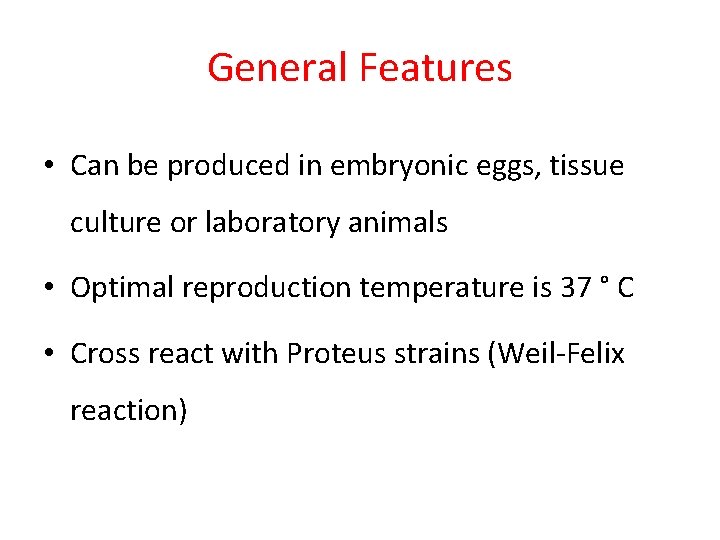 General Features

• Can be produced in embryonic eggs, tissue culture or laboratory animals

• Optimal reproduction temperature is 37 ° C

• Cross react with Proteus strains (Weil-Felix reaction)